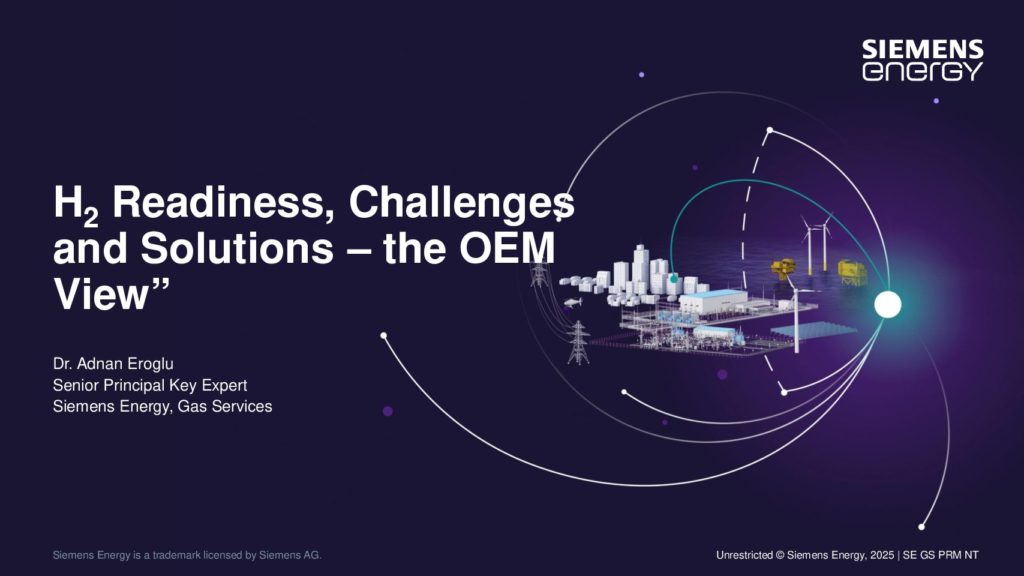 SIEMENS energy

$H_2$ Readiness, Challenges and Solutions – the OEM View”

Dr. Adnan Eroglu
Senior Principal Key Expert
Siemens Energy, Gas Services

Siemens Energy is a trademark licensed by Siemens AG.

Unrestricted © Siemens Energy, 2025 | SE GS PRM NT